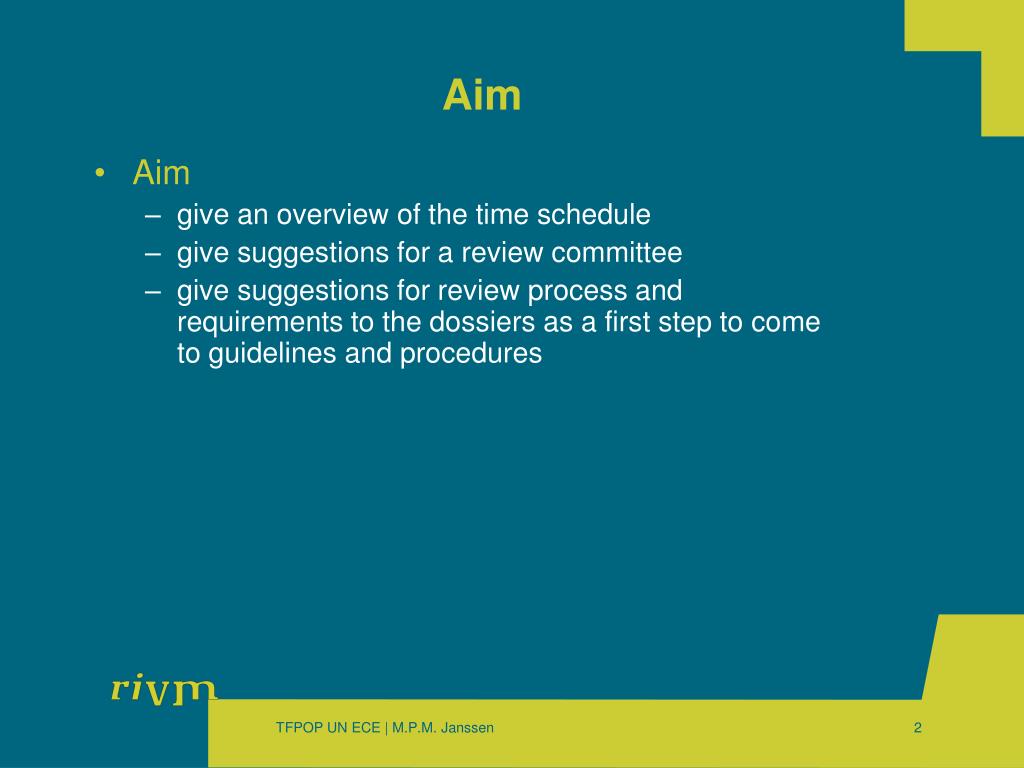 Aim

• Aim
– give an overview of the time schedule
– give suggestions for a review committee
– give suggestions for review process and requirements to the dossiers as a first step to come to guidelines and procedures

rivm

TFPOP UN ECE | M.P.M. Janssen

2